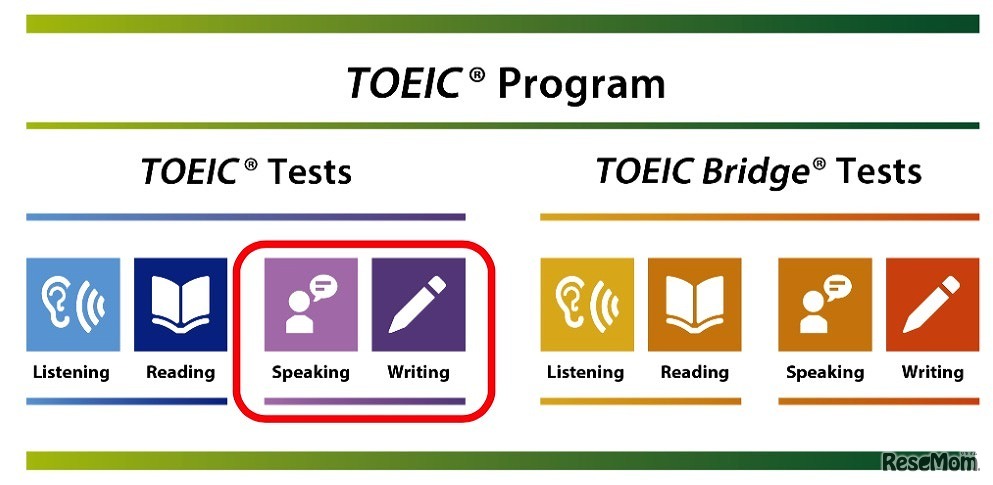 TOEIC® Program

TOEIC® Tests

Listening Reading Speaking Writing

TOEIC Bridge® Tests

Listening Reading Speaking Writing

ReseMom